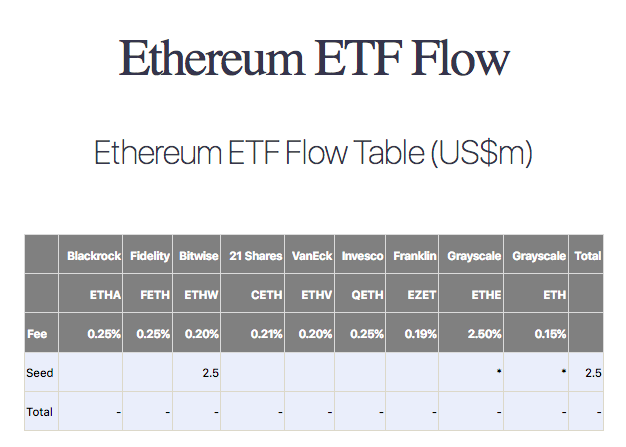 Ethereum ETF Flow

Ethereum ETF Flow Table (US$m)

| | Blackrock | Fidelity | Bitwise | 21 Shares | VanEck | Invesco | Franklin | Grayscale | Grayscale | Total |
|---|---|---|---|---|---|---|---|---|---|---|
| | ETHA | FETH | ETHW | CETH | ETHV | QETH | EZET | ETHE | ETH | |
| Fee | 0.25% | 0.25% | 0.20% | 0.21% | 0.20% | 0.25% | 0.19% | 2.50% | 0.15% | |
| Seed | | | 2.5 | | | | | * | * | 2.5 |
| Total | - | - | - | - | - | - | - | - | - | - |